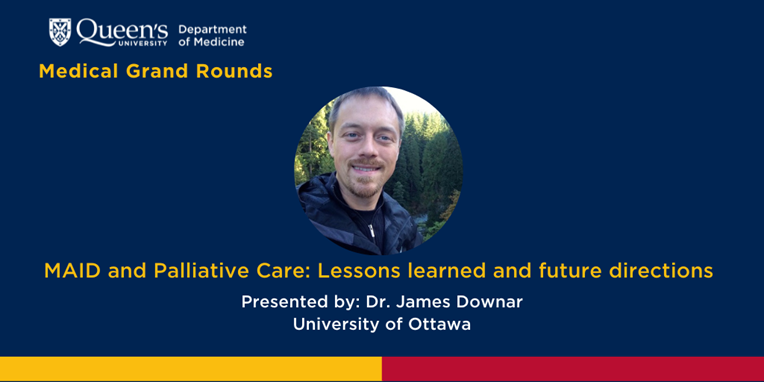 Queen's UNIVERSITY Department of Medicine

Medical Grand Rounds

MAID and Palliative Care: Lessons learned and future directions

Presented by: Dr. James Downar
University of Ottawa